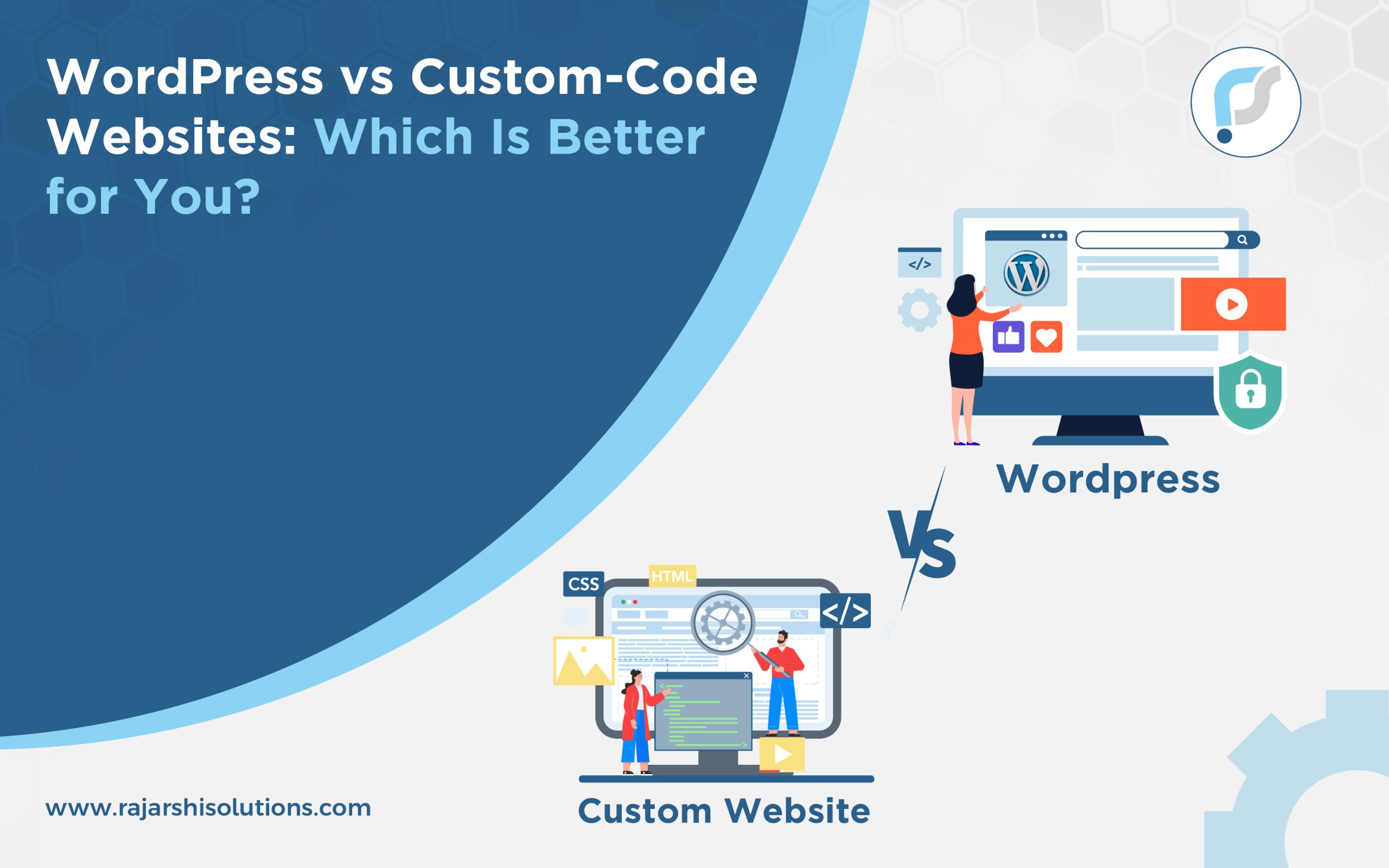 WordPress vs Custom-Code Websites: Which Is Better for You?

</>

Wordpress

VS

CSS HTML

</>

Custom Website

www.rajarshisolutions.com